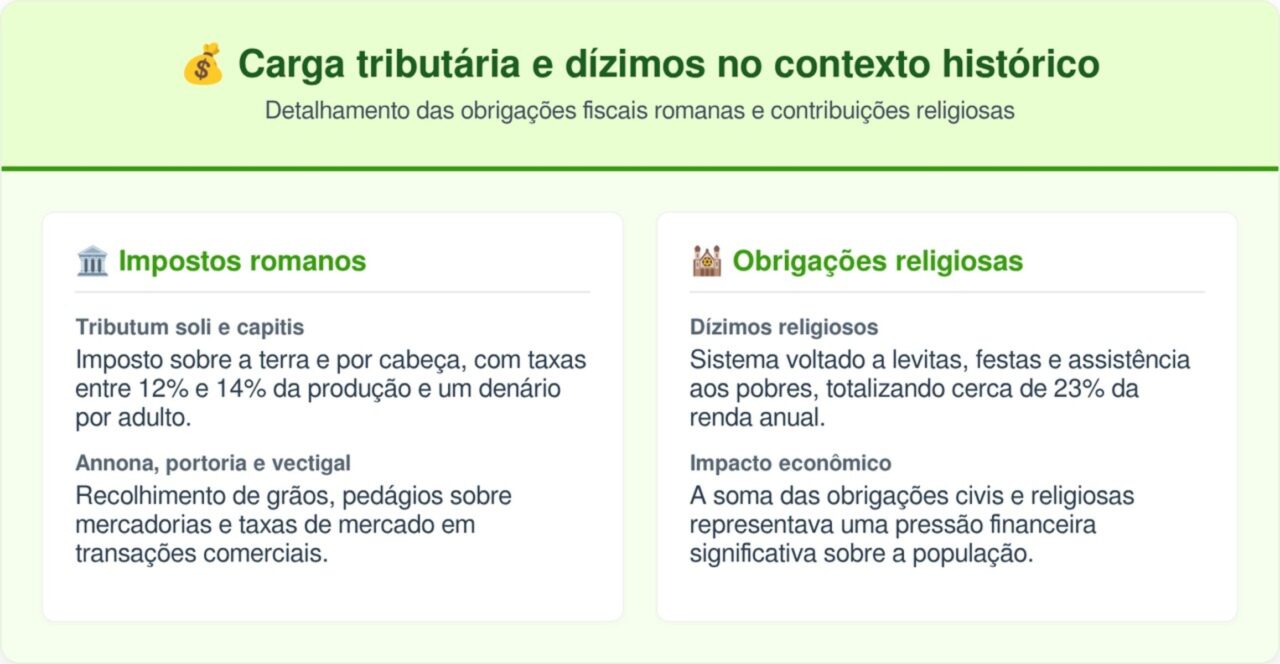 💰 Carga tributária e dízimos no contexto histórico

Detalhamento das obrigações fiscais romanas e contribuições religiosas

🏛️ Impostos romanos

Tributum soli e capitis

Imposto sobre a terra e por cabeça, com taxas entre 12% e 14% da produção e um denário por adulto.

Annona, portoria e vectigal

Recolhimento de grãos, pedágios sobre mercadorias e taxas de mercado em transações comerciais.

🕍 Obrigações religiosas

Dízimos religiosos

Sistema voltado a levitas, festas e assistência aos pobres, totalizando cerca de 23% da renda anual.

Impacto econômico

A soma das obrigações civis e religiosas representava uma pressão financeira significativa sobre a população.